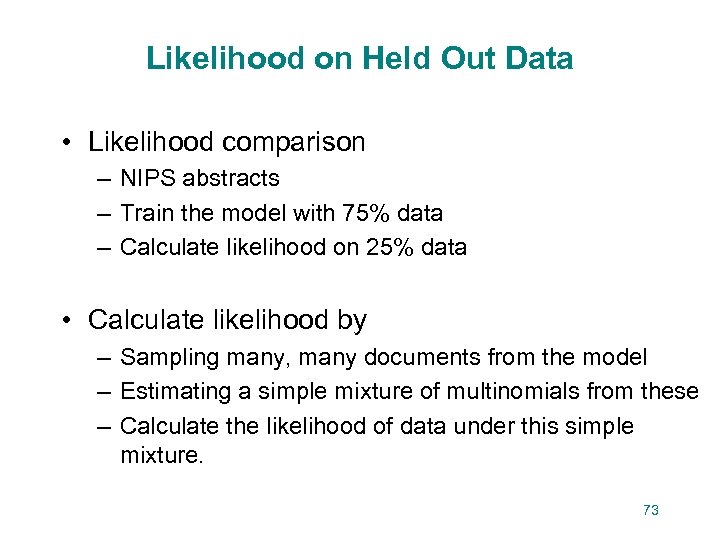 Likelihood on Held Out Data

• Likelihood comparison
– NIPS abstracts
– Train the model with 75% data
– Calculate likelihood on 25% data

• Calculate likelihood by
– Sampling many, many documents from the model
– Estimating a simple mixture of multinomials from these
– Calculate the likelihood of data under this simple mixture.

73